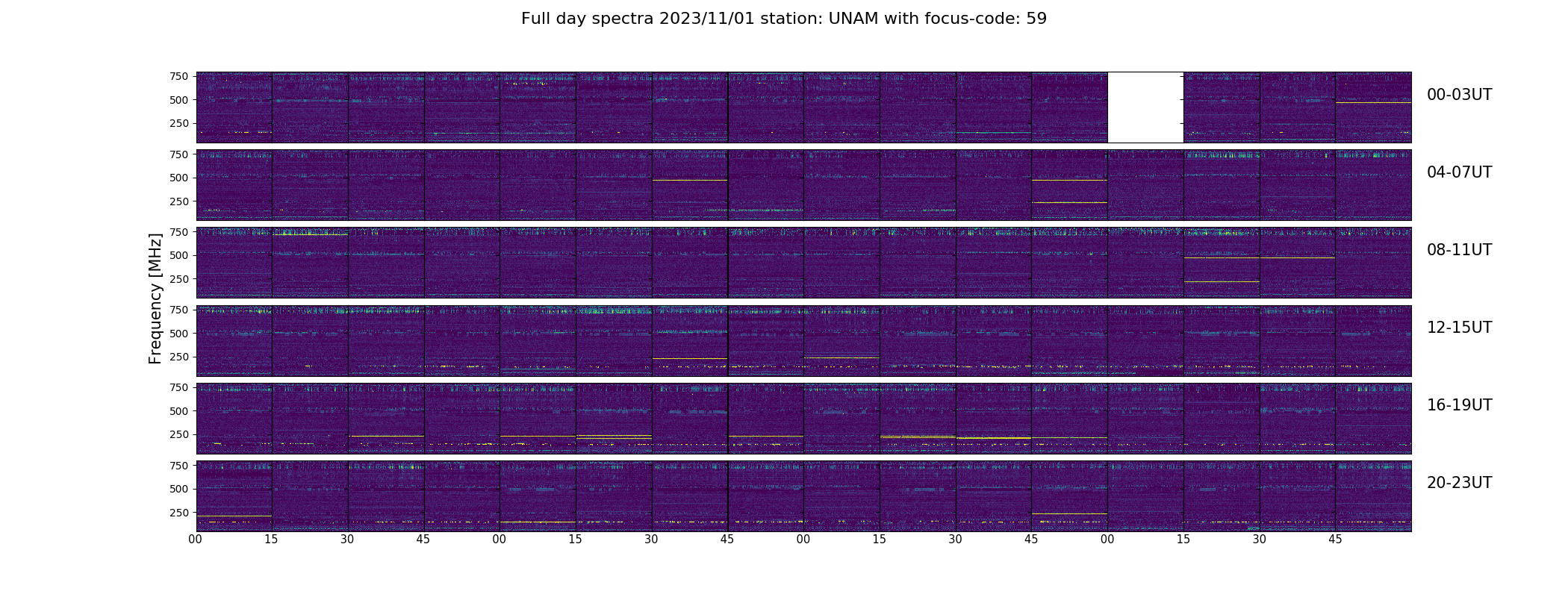 Full day spectra 2023/11/01 station: UNAM with focus-code: 59

Frequency [MHz]

750
500
250
00-03UT

750
500
250
04-07UT

750
500
250
08-11UT

750
500
250
12-15UT

750
500
250
16-19UT

750
500
250
20-23UT

00 15 30 45 00 15 30 45 00 15 30 45 00 15 30 45